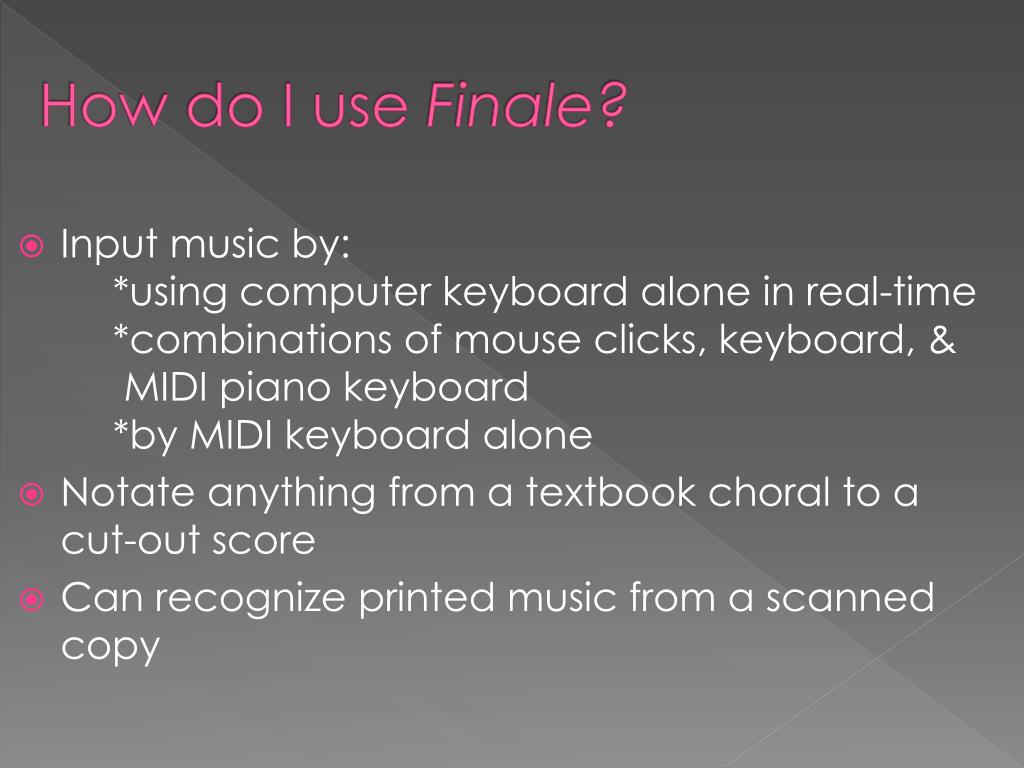 How do I use Finale?

Input music by:
*using computer keyboard alone in real-time
*combinations of mouse clicks, keyboard, & MIDI piano keyboard
*by MIDI keyboard alone

Notate anything from a textbook choral to a cut-out score

Can recognize printed music from a scanned copy